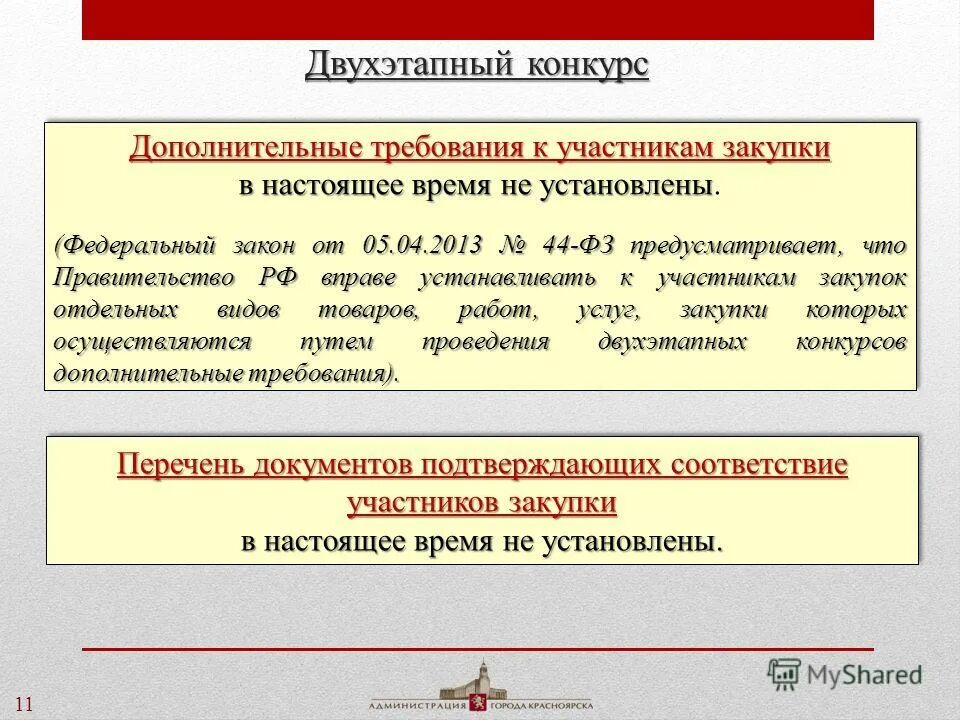 Двухэтапный конкурс

Дополнительные требования к участникам закупки в настоящее время не установлены.

(Федеральный закон от 05.04.2013 № 44-ФЗ предусматривает, что Правительство РФ вправе устанавливать к участникам закупок отдельных видов товаров, работ, услуг, закупки которых осуществляются путем проведения двухэтапных конкурсов дополнительные требования).

Перечень документов подтверждающих соответствие участников закупки в настоящее время не установлены.

11

АДМИНИСТРАЦИЯ ГОРОДА КРАСНОЯРСКА

MyShared